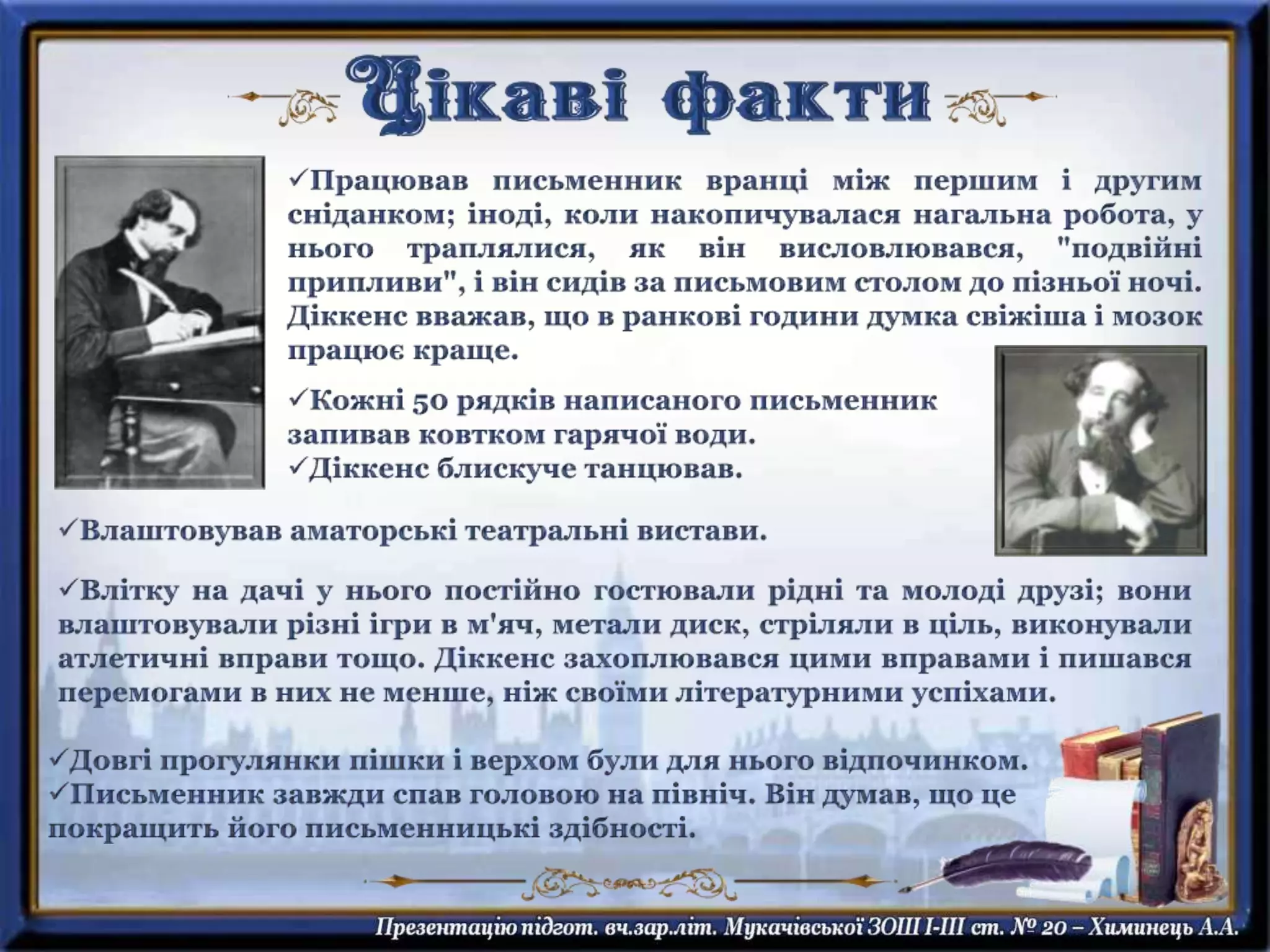 Цікаві факти

✓Працював письменник вранці між першим і другим сніданком; іноді, коли накопичувалася нагальна робота, у нього траплялися, як він висловлювався, "подвійні припливи", і він сидів за письмовим столом до пізньої ночі. Діккенс вважав, що в ранкові години думка свіжіша і мозок працює краще.

✓Кожні 50 рядків написаного письменник запивав ковтком гарячої води.
✓Діккенс блискуче танцював.

✓Влаштовував аматорські театральні вистави.

✓Влітку на дачі у нього постійно гостювали рідні та молоді друзі; вони влаштовували різні ігри в м'яч, метали диск, стріляли в ціль, виконували атлетичні вправи тощо. Діккенс захоплювався цими вправами і пишався перемогами в них не менше, ніж своїми літературними успіхами.

✓Довгі прогулянки пішки і верхом були для нього відпочинком.
✓Письменник завжди спав головою на північ. Він думав, що це покращить його письменницькі здібності.

Презентацію підгот. вч.зар.літ. Мукачівської ЗОШ І-ІІІ ст. № 20 – Химинець А.А.